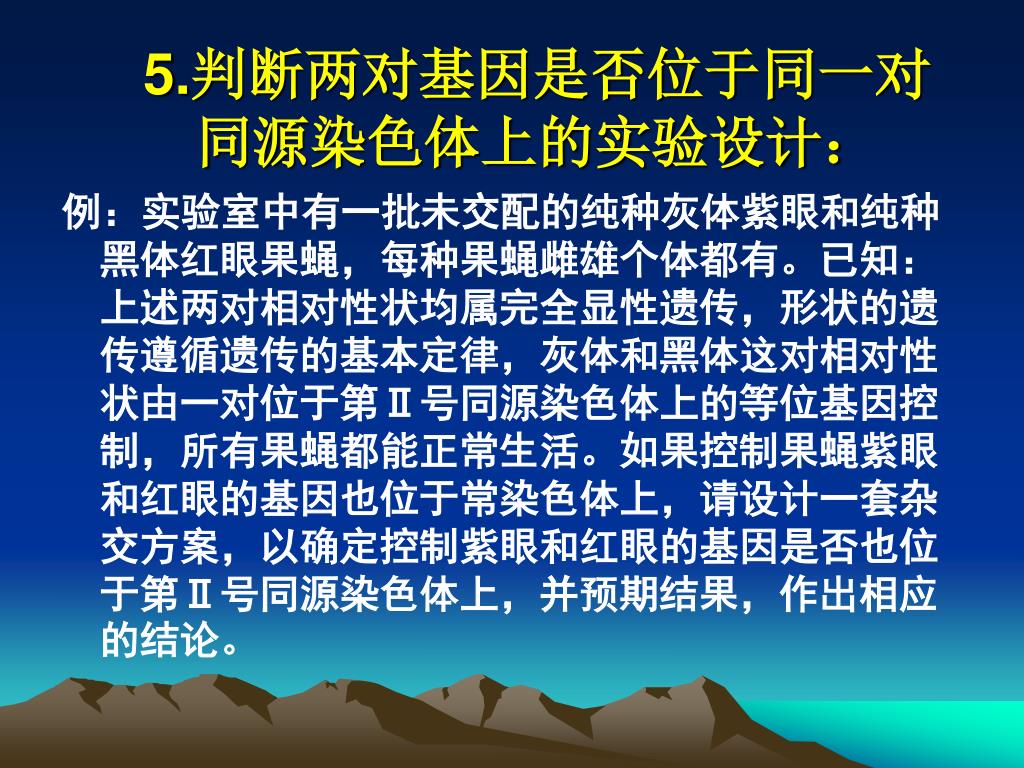 5.判断两对基因是否位于同一对同源染色体上的实验设计：

例：实验室中有一批未交配的纯种灰体紫眼和纯种黑体红眼果蝇，每种果蝇雌雄个体都有。已知：上述两对相对性状均属完全显性遗传，形状的遗传遵循遗传的基本定律，灰体和黑体这对相对性状由一对位于第Ⅱ号同源染色体上的等位基因控制，所有果蝇都能正常生活。如果控制果蝇紫眼和红眼的基因也位于常染色体上，请设计一套杂交方案，以确定控制紫眼和红眼的基因是否也位于第Ⅱ号同源染色体上，并预期结果，作出相应的结论。